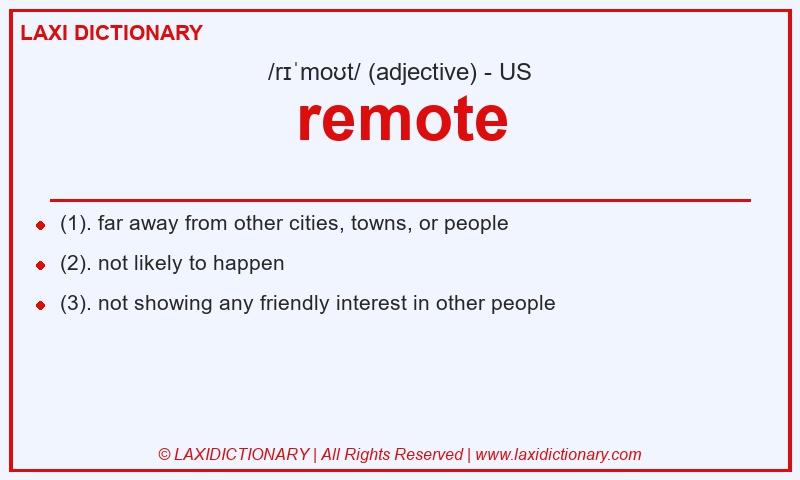 LAXI DICTIONARY

/rɪˈmoʊt/ (adjective) - US

remote

- (1). far away from other cities, towns, or people
- (2). not likely to happen
- (3). not showing any friendly interest in other people

© LAXIDICTIONARY | All Rights Reserved | www.laxidictionary.com